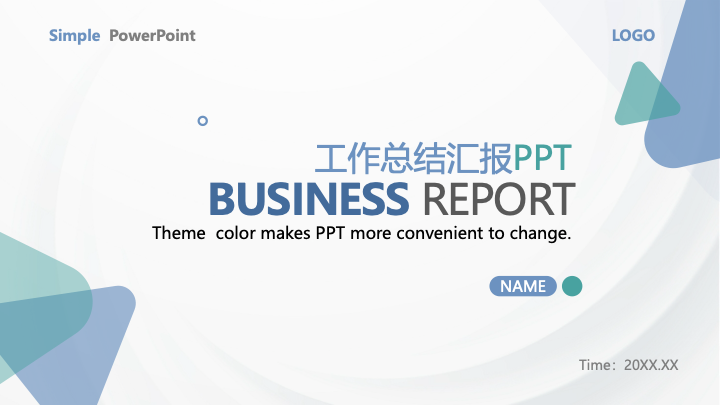 Simple PowerPoint

LOGO

工作总结汇报PPT

BUSINESS REPORT

Theme  color makes PPT more convenient to change.

NAME

Time：20XX.XX